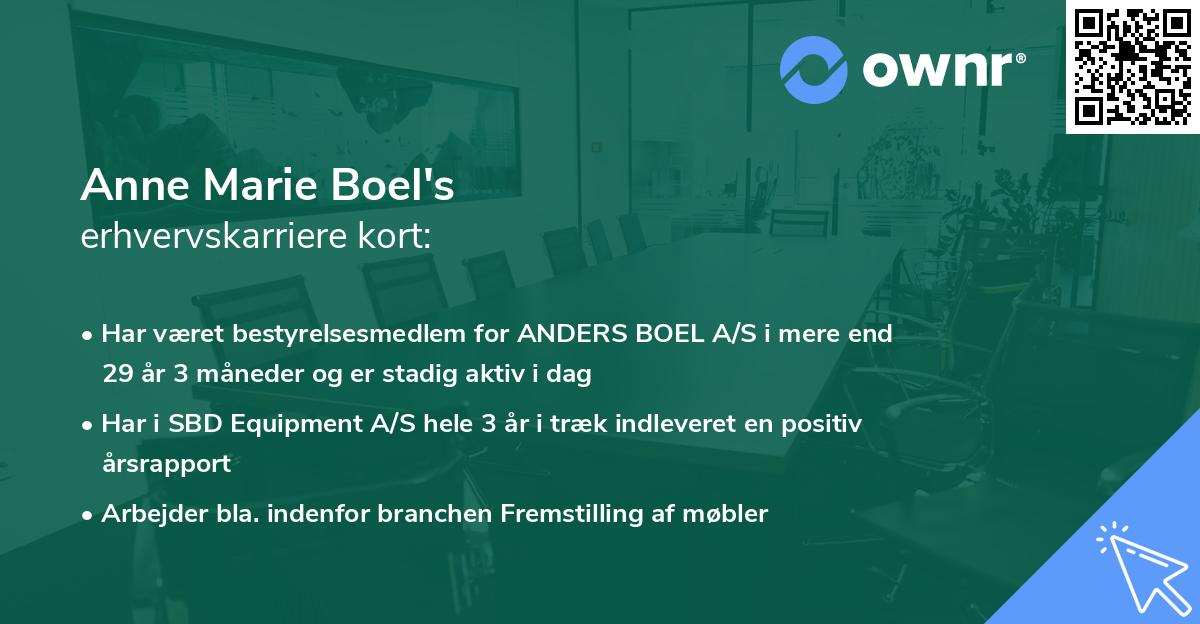 ownr®

Anne Marie Boel's
erhvervskarriere kort:

• Har været bestyrelsesmedlem for ANDERS BOEL A/S i mere end 29 år 3 måneder og er stadig aktiv i dag

• Har i SBD Equipment A/S hele 3 år i træk indleveret en positiv årsrapport

• Arbejder bla. indenfor branchen Fremstilling af møbler